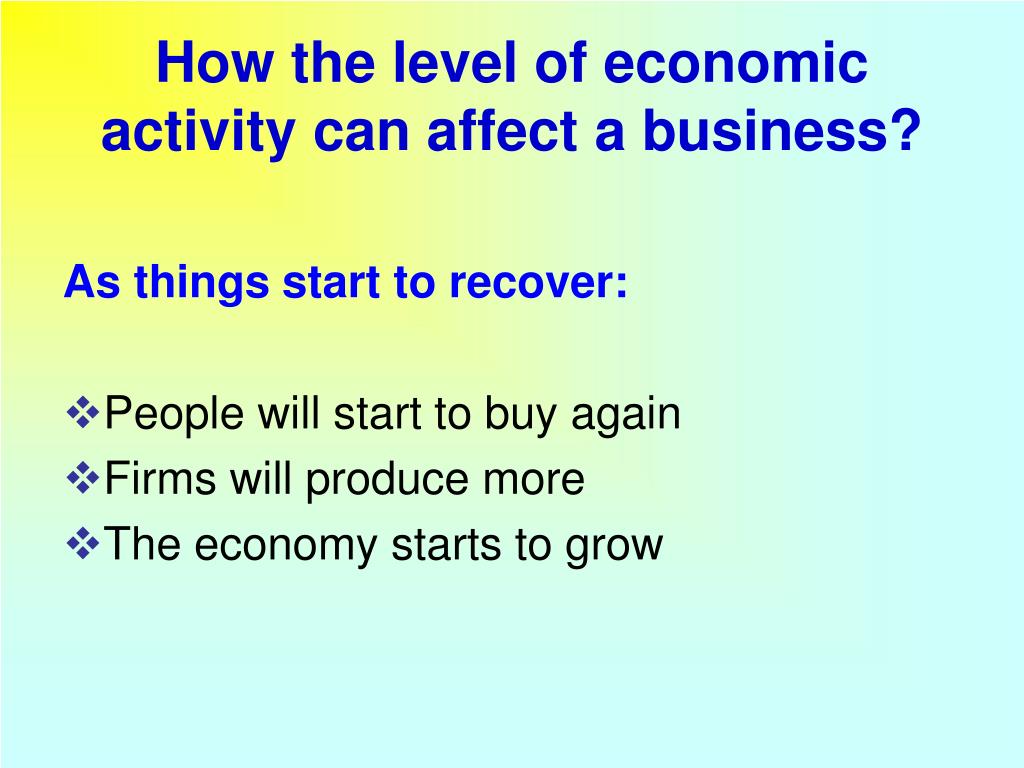 How the level of economic activity can affect a business?

As things start to recover:

❖People will start to buy again
❖Firms will produce more
❖The economy starts to grow